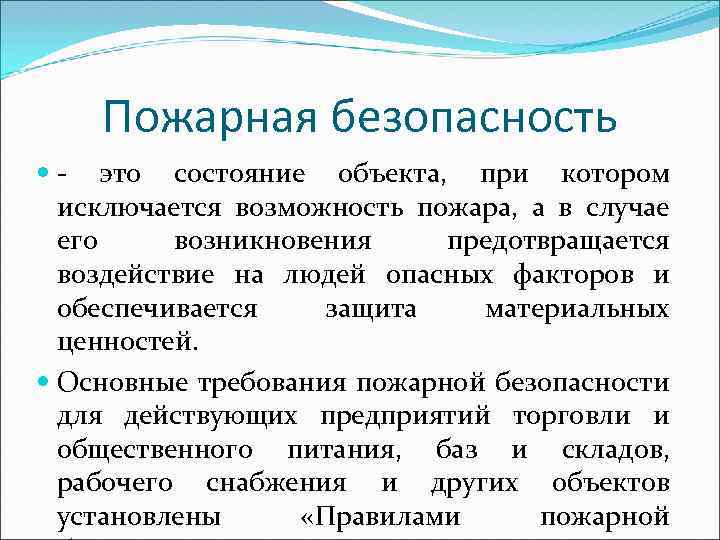 Пожарная безопасность

- это состояние объекта, при котором исключается возможность пожара, а в случае его возникновения предотвращается воздействие на людей опасных факторов и обеспечивается защита материальных ценностей.

Основные требования пожарной безопасности для действующих предприятий торговли и общественного питания, баз и складов, рабочего снабжения и других объектов установлены «Правилами пожарной